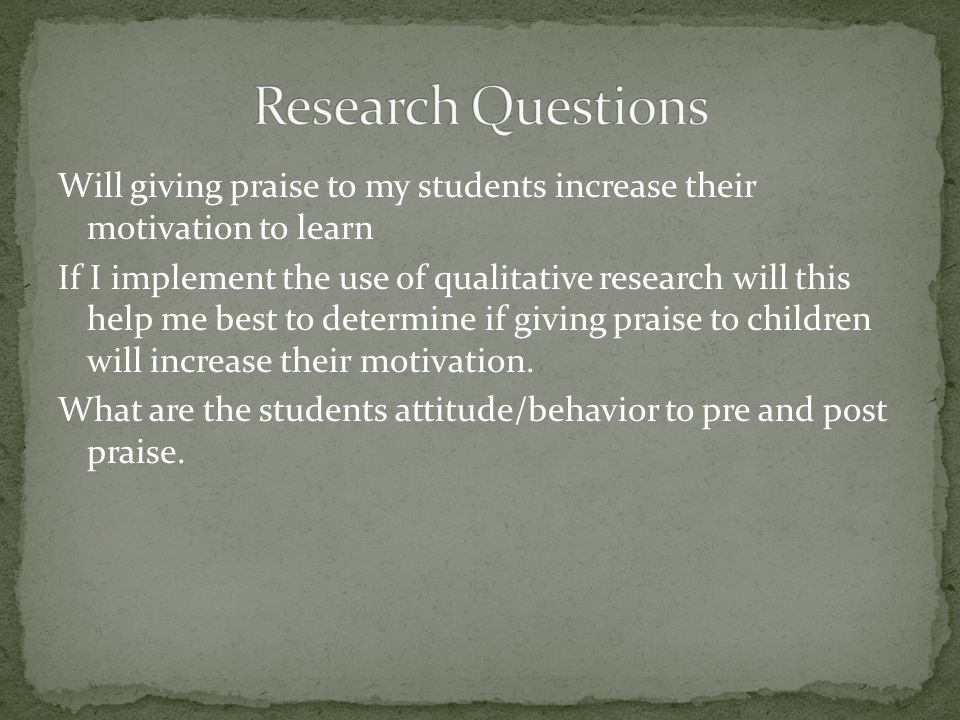 Research Questions

Will giving praise to my students increase their motivation to learn

If I implement the use of qualitative research will this help me best to determine if giving praise to children will increase their motivation.

What are the students attitude/behavior to pre and post praise.